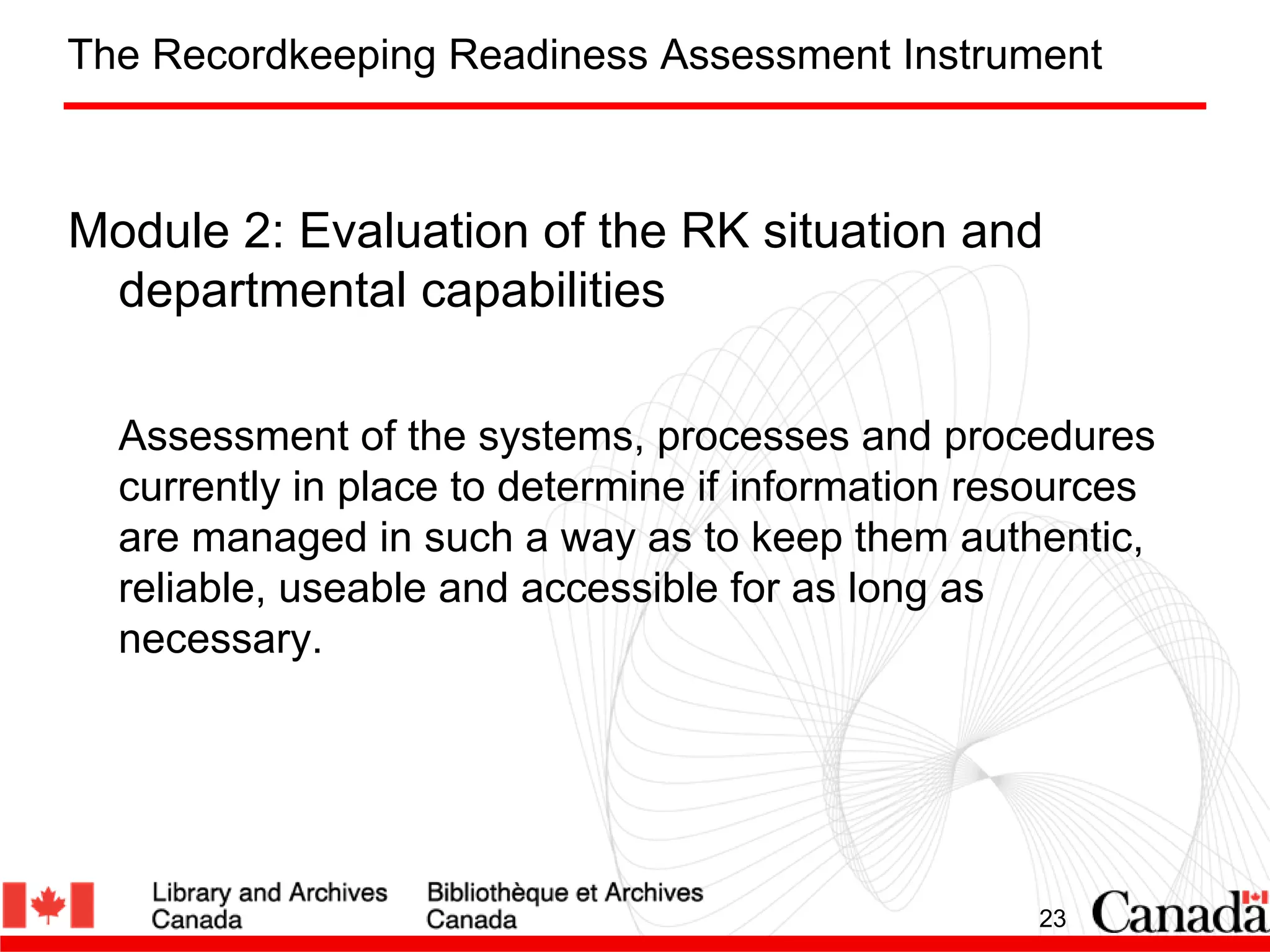 The Recordkeeping Readiness Assessment Instrument

Module 2: Evaluation of the RK situation and departmental capabilities

Assessment of the systems, processes and procedures currently in place to determine if information resources are managed in such a way as to keep them authentic, reliable, useable and accessible for as long as necessary.

Library and Archives Canada

Bibliothèque et Archives Canada

23

Canada